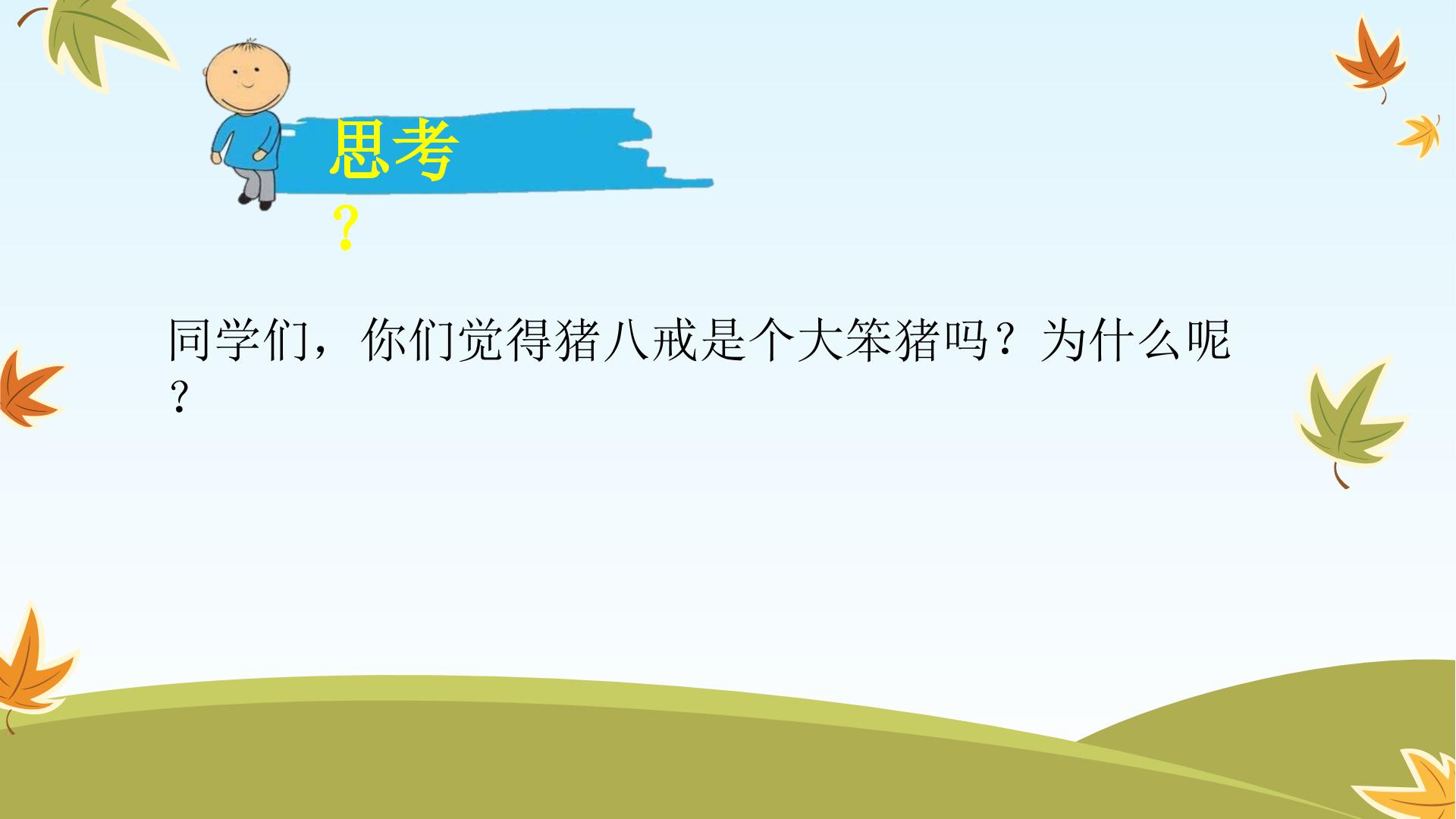 思考？

同学们，你们觉得猪八戒是个大笨猪吗？为什么呢？